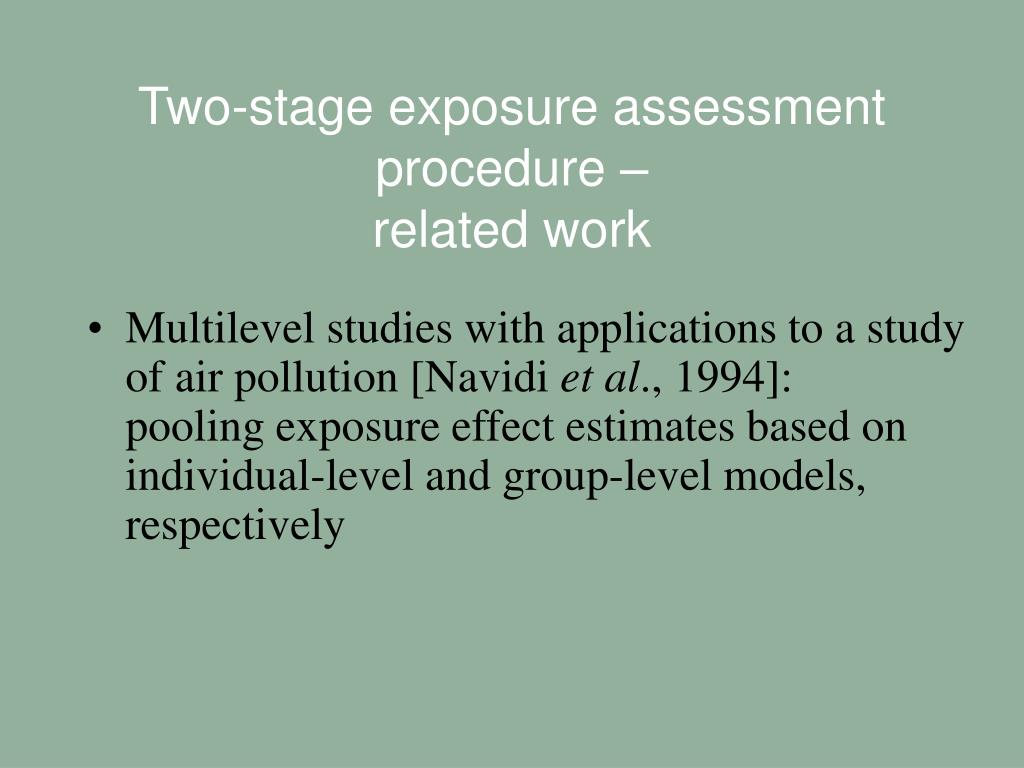 Two-stage exposure assessment procedure –
related work

• Multilevel studies with applications to a study of air pollution [Navidi et al., 1994]:
pooling exposure effect estimates based on individual-level and group-level models, respectively